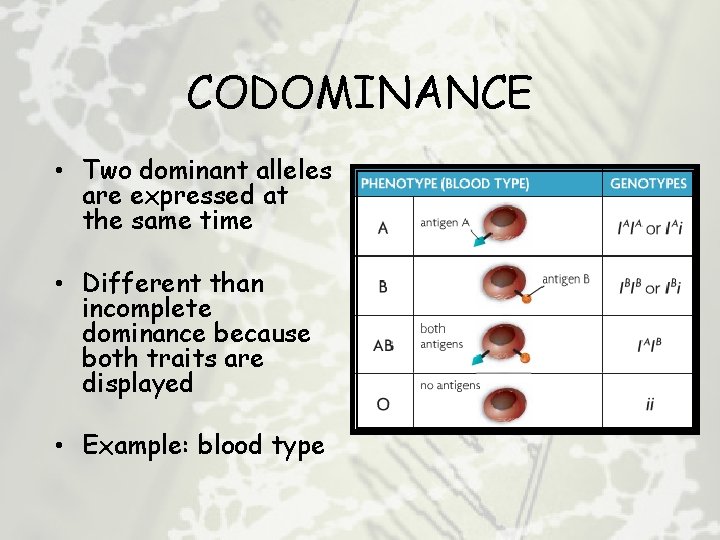 CODOMINANCE

• Two dominant alleles are expressed at the same time

• Different than incomplete dominance because both traits are displayed

• Example: blood type

| PHENOTYPE (BLOOD TYPE) | | GENOTYPES |
|---|---|---|
| A | antigen A | $I^AI^A$ or $I^Ai$ |
| B | antigen B | $I^BI^B$ or $I^Bi$ |
| AB | both antigens | $I^AI^B$ |
| O | no antigens | $ii$ |